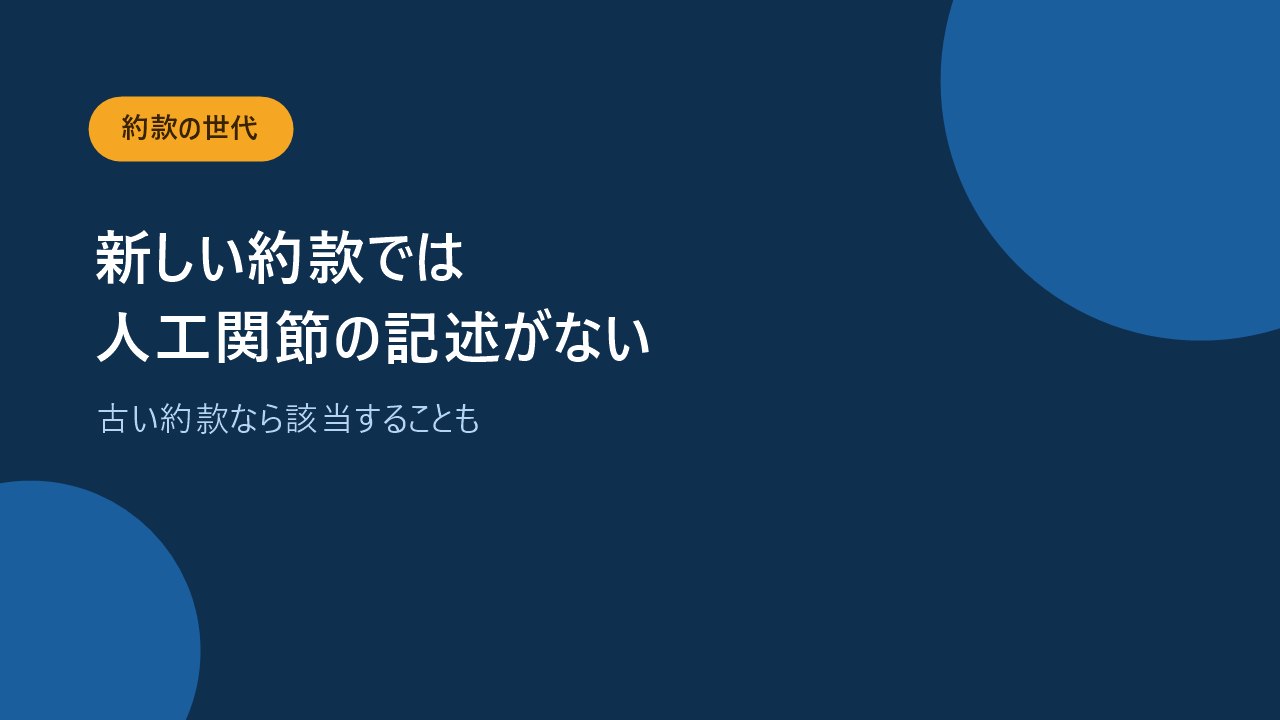 約款の世代

新しい約款では
人工関節の記述がない

古い約款なら該当することも